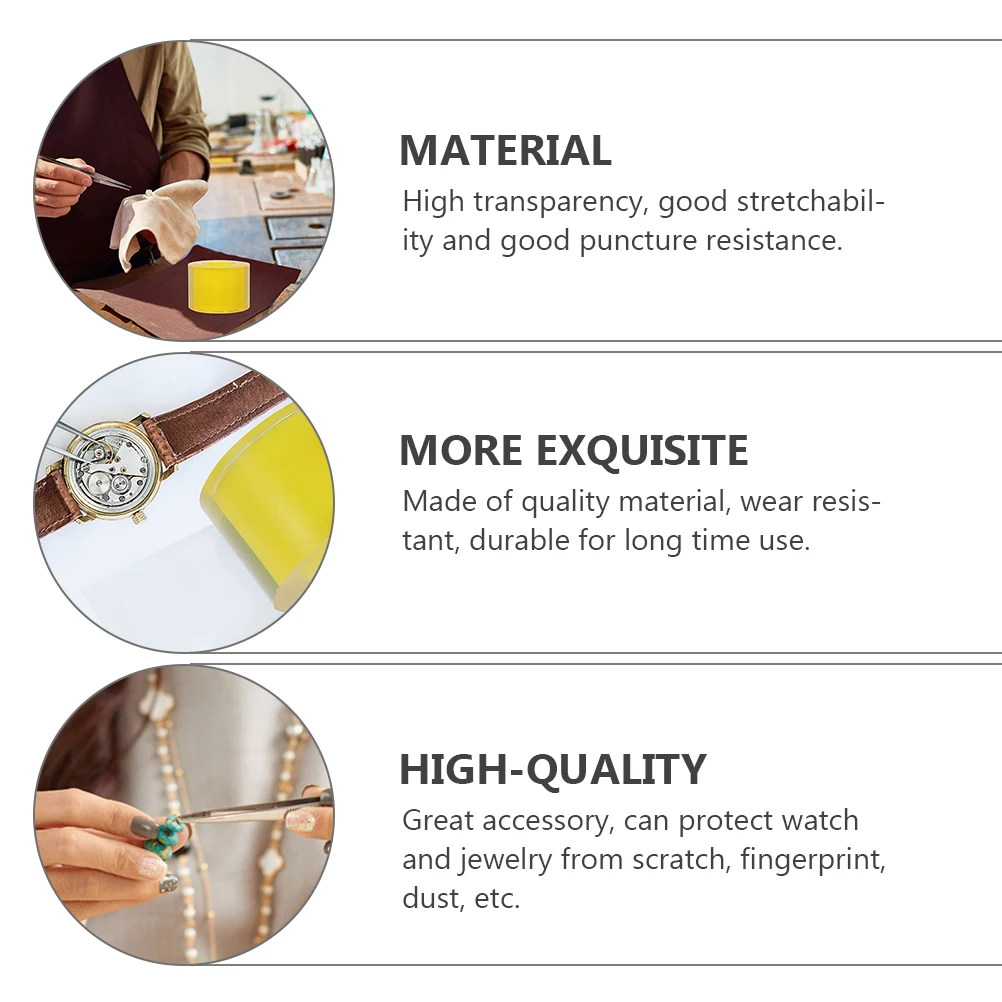 MATERIAL
High transparency, good stretchability and good puncture resistance.

MORE EXQUISITE
Made of quality material, wear resistant, durable for long time use.

HIGH-QUALITY
Great accessory, can protect watch and jewelry from scratch, fingerprint, dust, etc.